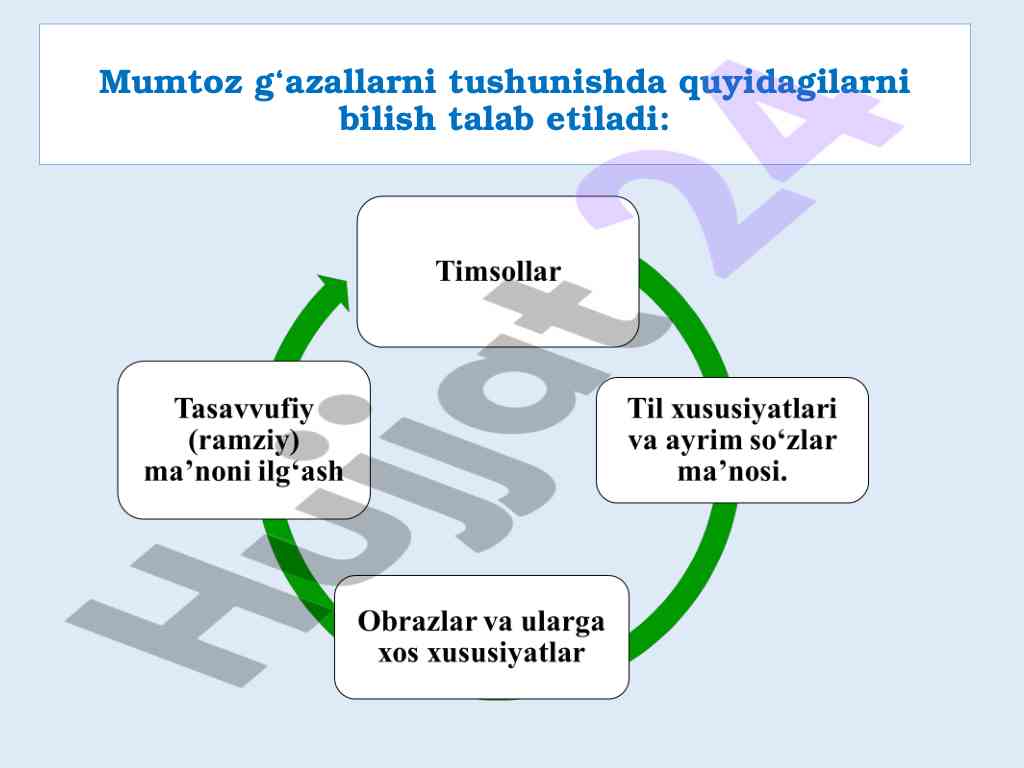 Mumtoz g‘azallarni tushunishda quyidagilarni bilish talab etiladi:

Timsollar

Til xususiyatlari va ayrim so‘zlar ma’nosi.

Obrazlar va ularga xos xususiyatlar

Tasavvufiy (ramziy) ma’noni ilg‘ash

Hujjat24